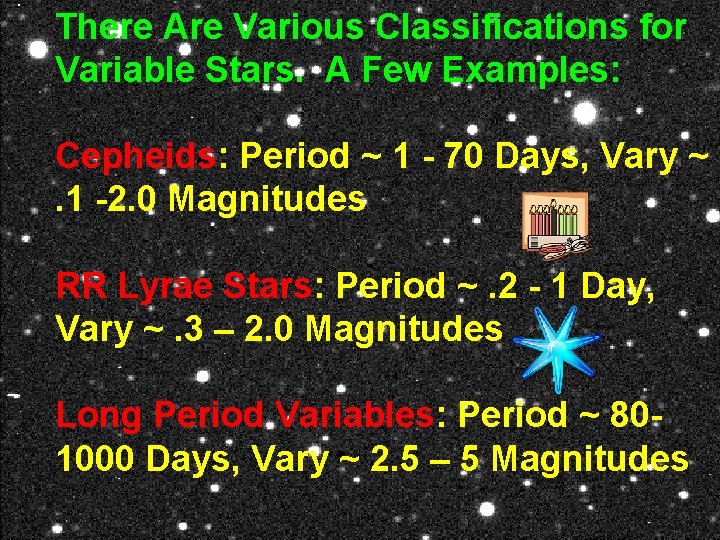 There Are Various Classifications for Variable Stars. A Few Examples:

Cepheids: Period ~ 1 - 70 Days, Vary ~ .1 -2.0 Magnitudes

RR Lyrae Stars: Period ~ .2 - 1 Day, Vary ~ .3 – 2.0 Magnitudes

Long Period Variables: Period ~ 80-1000 Days, Vary ~ 2.5 – 5 Magnitudes